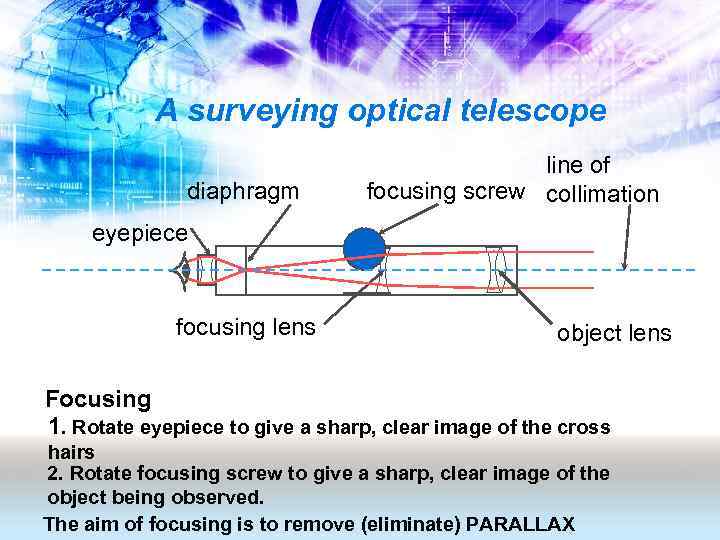 A surveying optical telescope

diaphragm

focusing screw

line of collimation

eyepiece

focusing lens

object lens

Focusing

1. Rotate eyepiece to give a sharp, clear image of the cross hairs

2. Rotate focusing screw to give a sharp, clear image of the object being observed.

The aim of focusing is to remove (eliminate) PARALLAX